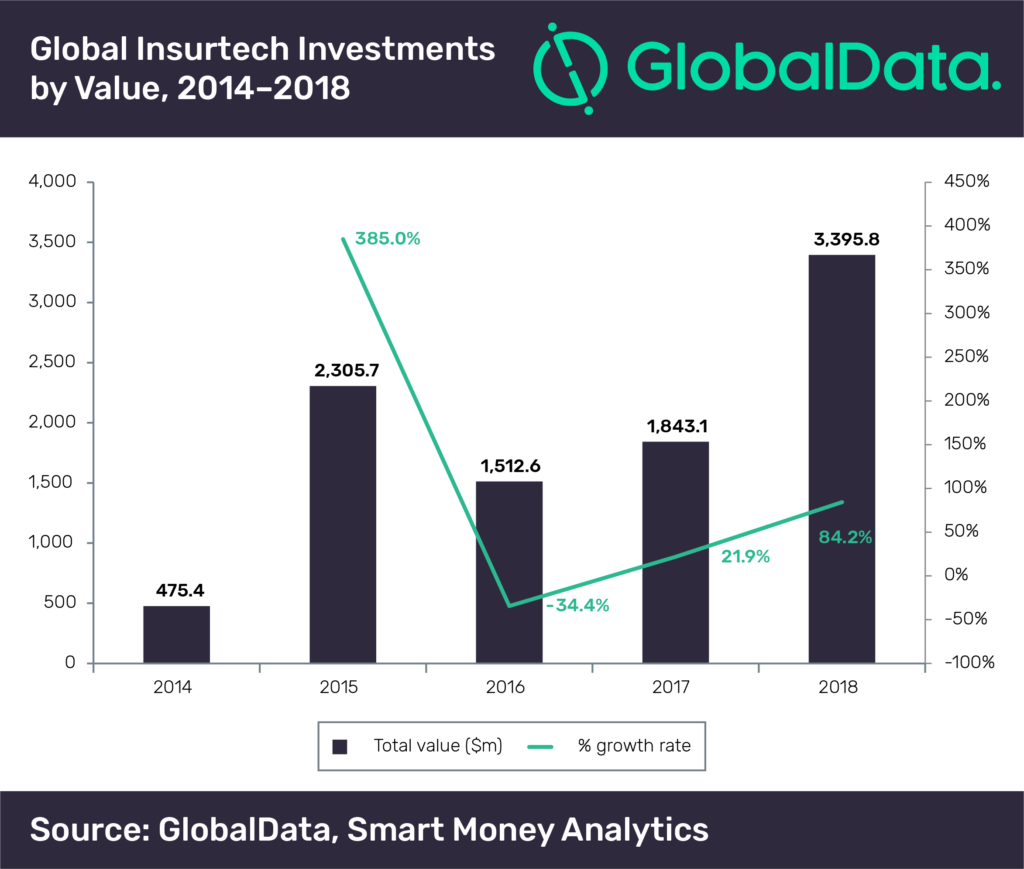 Global Insurtech Investments by Value, 2014–2018

GlobalData.

4,000
3,500
3,000
2,500
2,000
1,500
1,000
500
0

450%
400%
350%
300%
250%
200%
150%
100%
50%
0%
-50%
-100%

475.4
2,305.7
1,512.6
1,843.1
3,395.8

385.0%
-34.4%
21.9%
84.2%

2014
2015
2016
2017
2018

Total value ($m)
% growth rate

Source: GlobalData, Smart Money Analytics